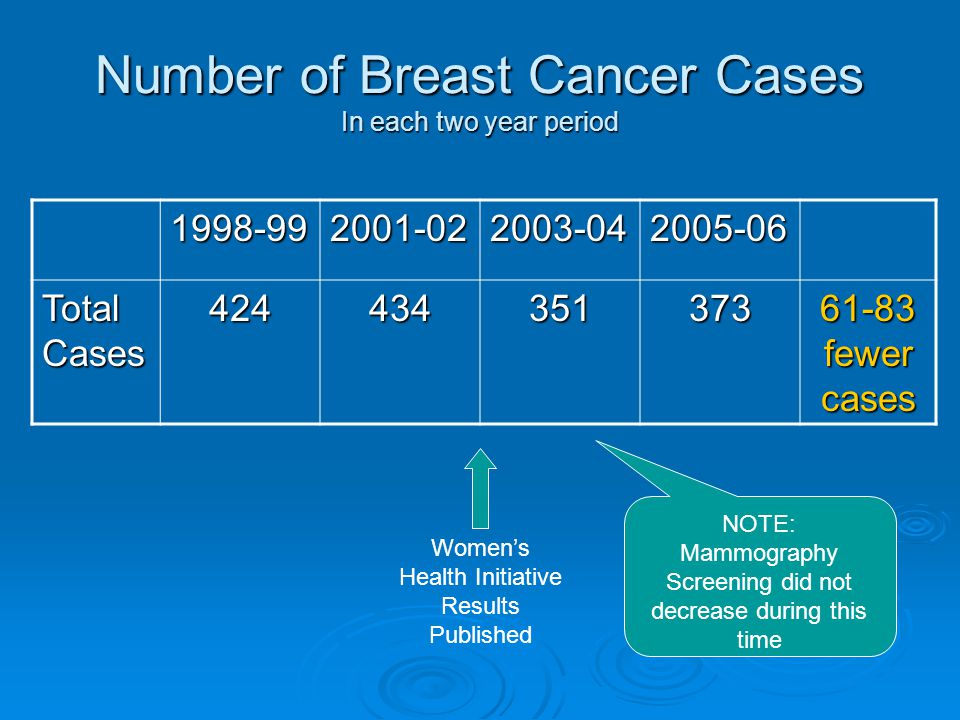 Number of Breast Cancer Cases
In each two year period

| | 1998-99 | 2001-02 | 2003-04 | 2005-06 | |
|---|---|---|---|---|---|
| Total Cases | 424 | 434 | 351 | 373 | 61-83 fewer cases |

Women's Health Initiative Results Published

NOTE: Mammography Screening did not decrease during this time